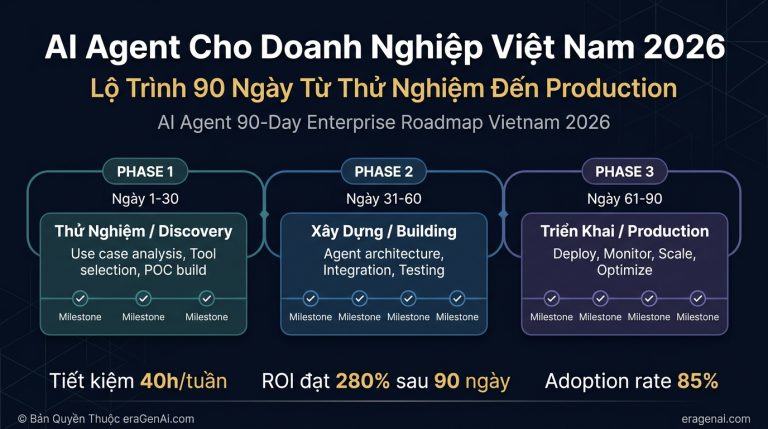 AI Agent Cho Doanh Nghiệp Việt Nam 2026

Lộ Trình 90 Ngày Từ Thử Nghiệm Đến Production

AI Agent 90-Day Enterprise Roadmap Vietnam 2026

PHASE 1

Ngày 1-30

Thử Nghiệm / Discovery

Use case analysis, Tool selection, POC build

Milestone Milestone Milestone

PHASE 2

Ngày 31-60

Xây Dựng / Building

Agent architecture, Integration, Testing

Milestone Milestone Milestone Milestone

PHASE 3

Ngày 61-90

Triển Khai / Production

Deploy, Monitor, Scale, Optimize

Milestone Milestone Milestone Milestone

Tiết kiệm 40h/tuần

ROI đạt 280% sau 90 ngày

Adoption rate 85%

© Bản Quyền Thuộc eraGenAi.com

eragenai.com